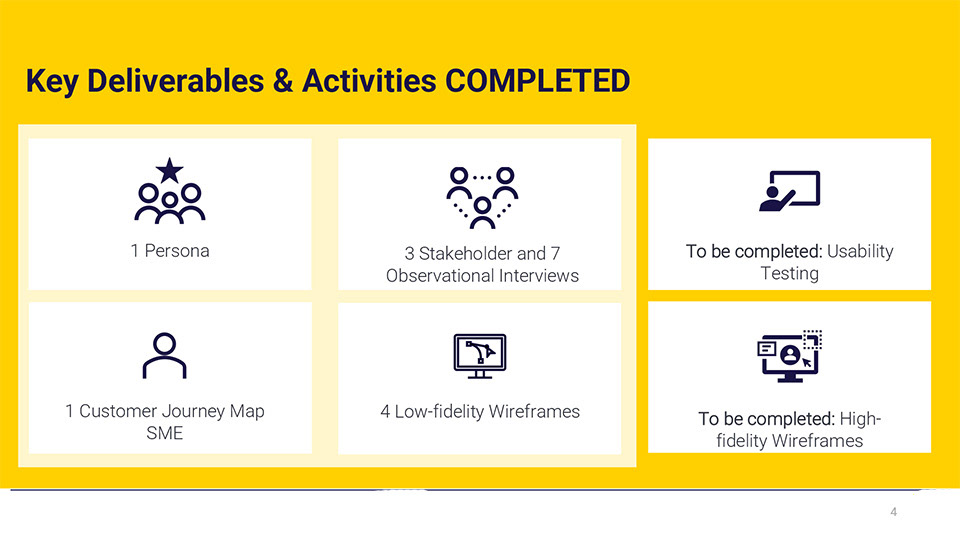 Key Deliverables & Activities COMPLETED

1 Persona

3 Stakeholder and 7 Observational Interviews

To be completed: Usability Testing

1 Customer Journey Map SME

4 Low-fidelity Wireframes

To be completed: High-fidelity Wireframes

4